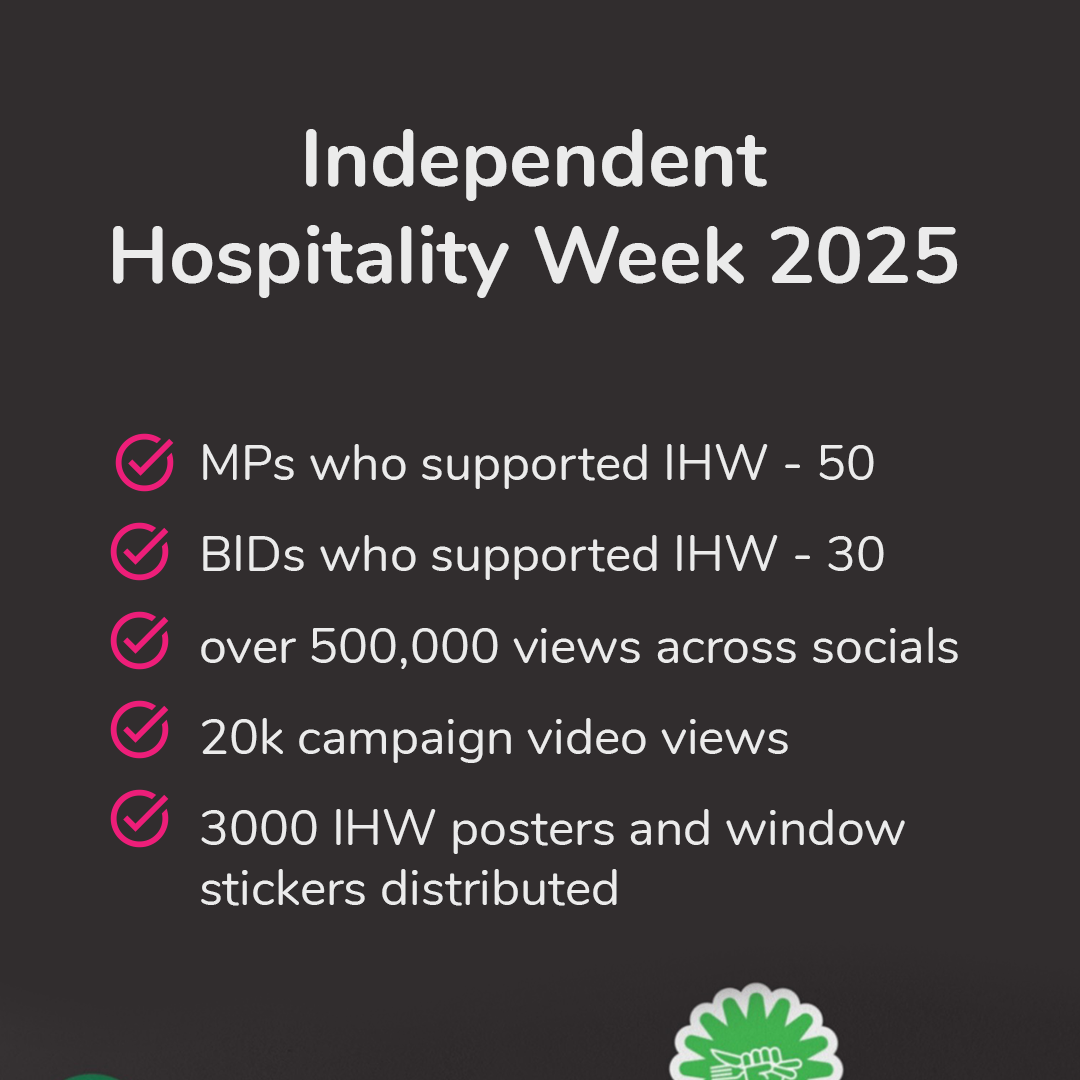 Independent Hospitality Week 2025

MPs who supported IHW - 50

BIDs who supported IHW - 30

over 500,000 views across socials

20k campaign video views

3000 IHW posters and window stickers distributed